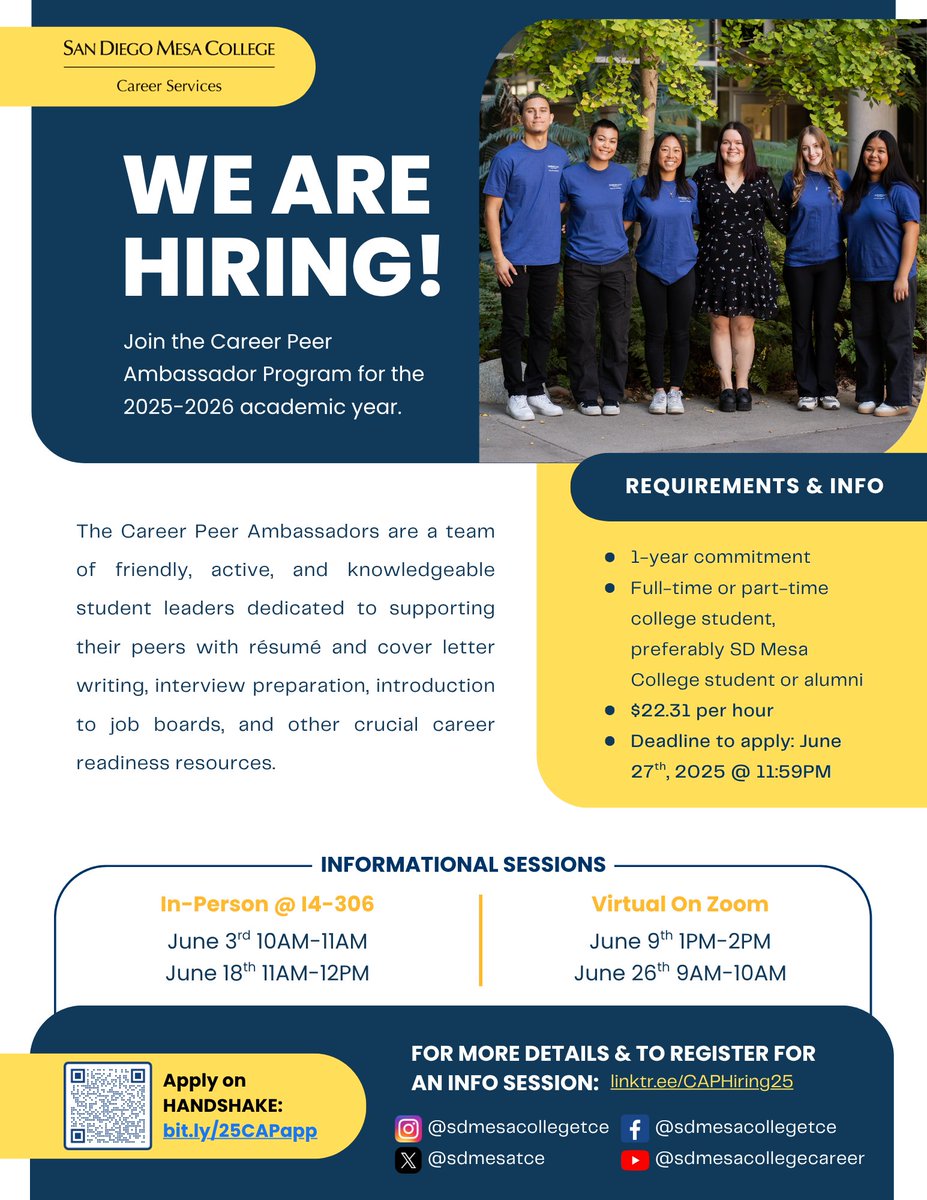 SAN DIEGO MESA COLLEGE
Career Services

WE ARE HIRING!

Join the Career Peer Ambassador Program for the 2025-2026 academic year.

The Career Peer Ambassadors are a team of friendly, active, and knowledgeable student leaders dedicated to supporting their peers with résumé and cover letter writing, interview preparation, introduction to job boards, and other crucial career readiness resources.

REQUIREMENTS & INFO

- 1-year commitment
- Full-time or part-time college student, preferably SD Mesa College student or alumni
- $22.31 per hour
- Deadline to apply: June 27$^{th}$, 2025 @ 11:59PM

INFORMATIONAL SESSIONS

In-Person @ I4-306
June 3$^{rd}$ 10AM-11AM
June 18$^{th}$ 11AM-12PM

Virtual On Zoom
June 9$^{th}$ 1PM-2PM
June 26$^{th}$ 9AM-10AM

Apply on HANDSHAKE: bit.ly/25CAPapp

FOR MORE DETAILS & TO REGISTER FOR AN INFO SESSION: linktr.ee/CAPHiring25

@sdmesacollegetce
@sdmesacollegetce
@sdmesatce
@sdmesacollegecareer